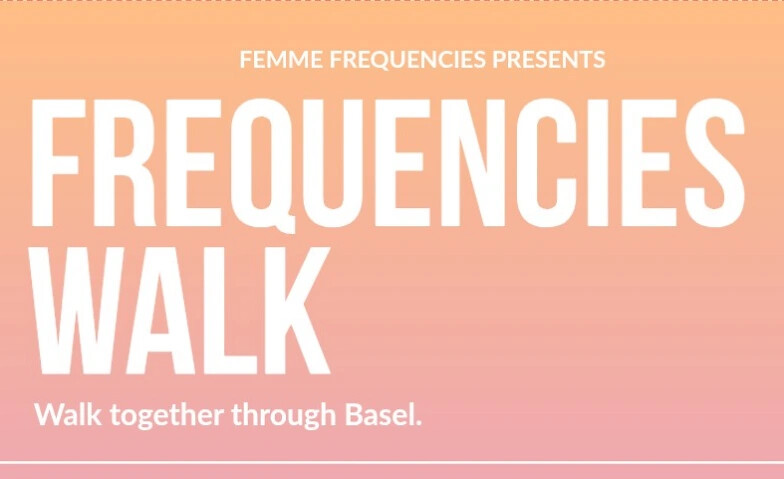 FEMME FREQUENCIES PRESENTS

FREQUENCIES WALK

Walk together through Basel.